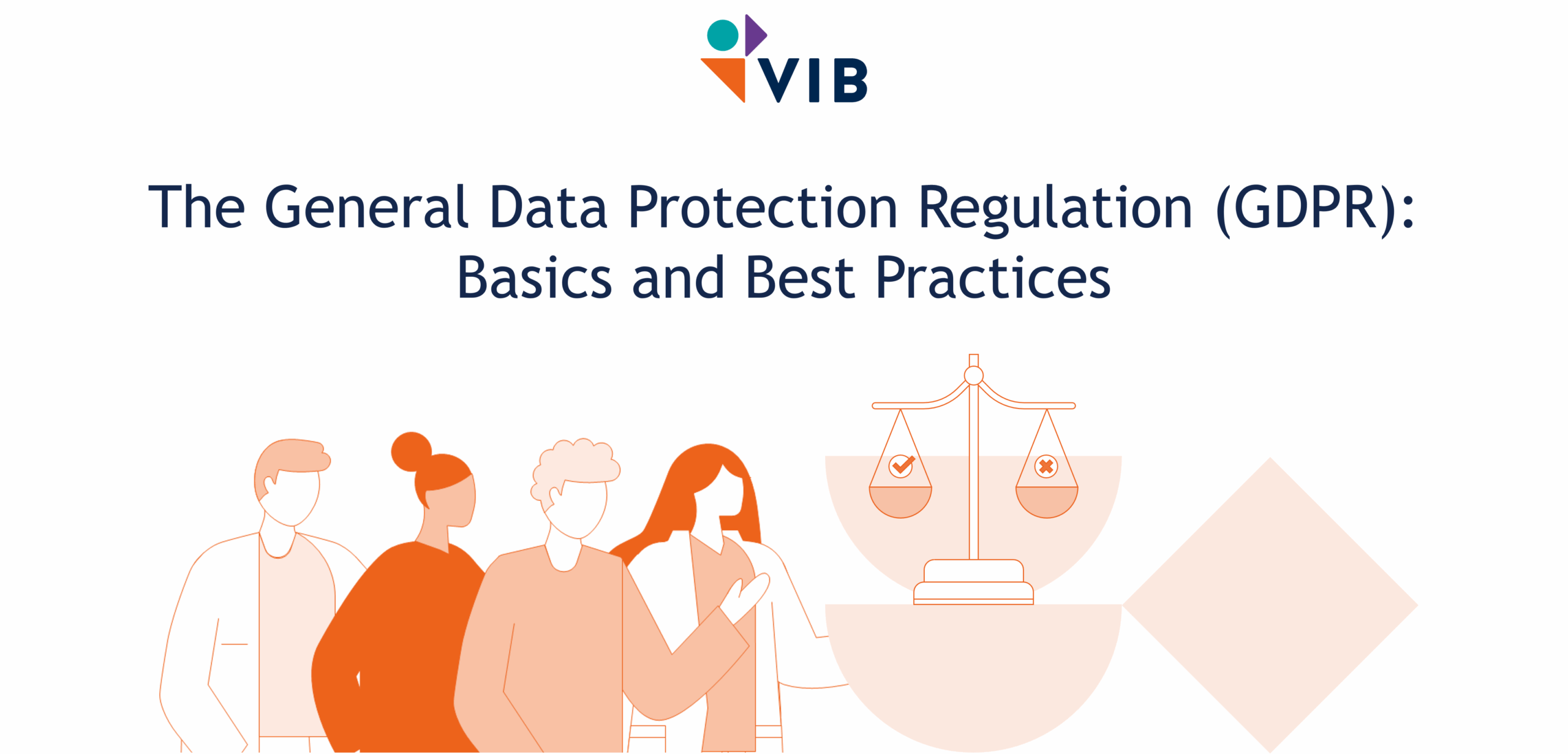 VIB

The General Data Protection Regulation (GDPR): Basics and Best Practices